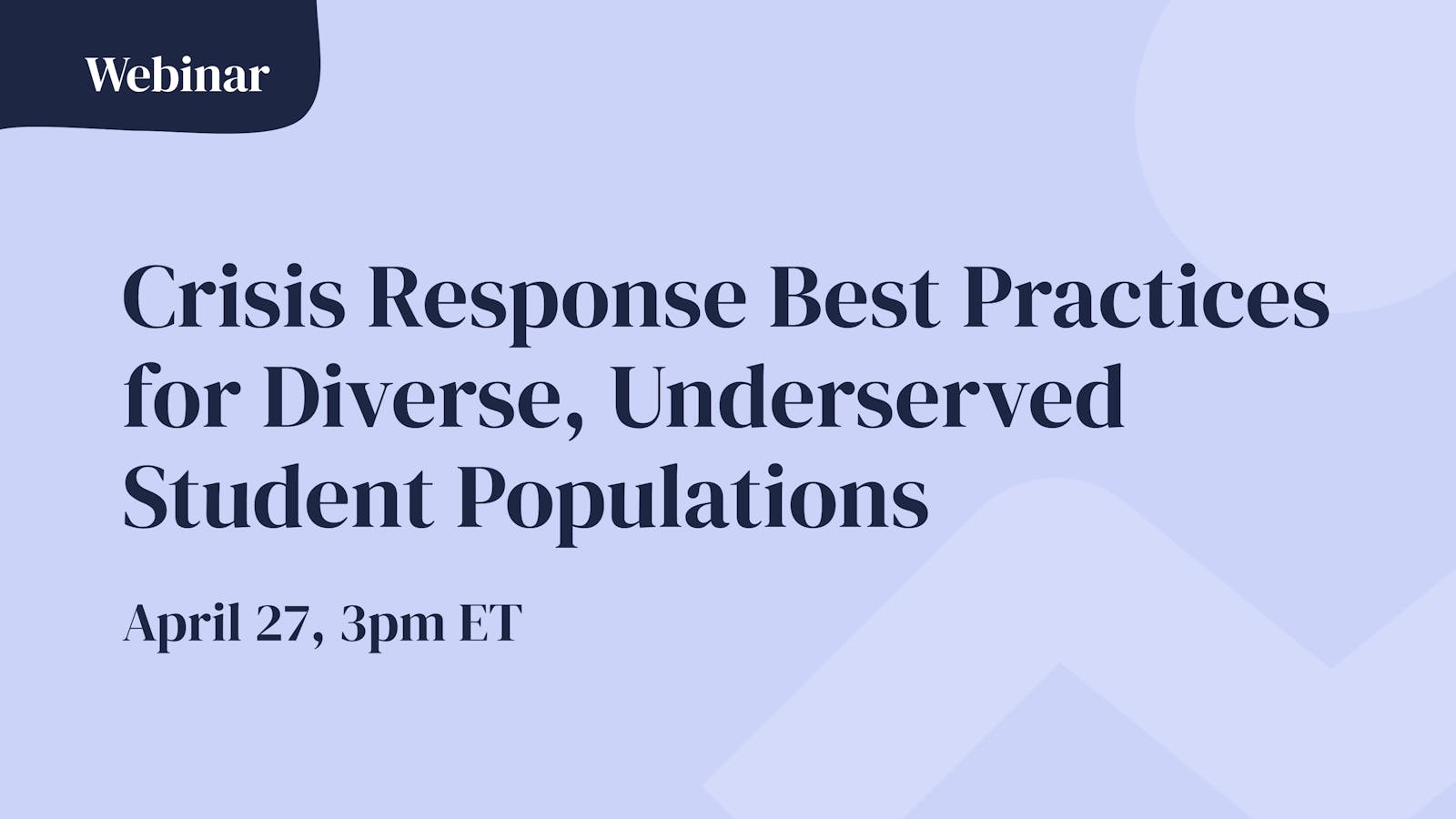 Webinar

Crisis Response Best Practices for Diverse, Underserved Student Populations

April 27, 3pm ET